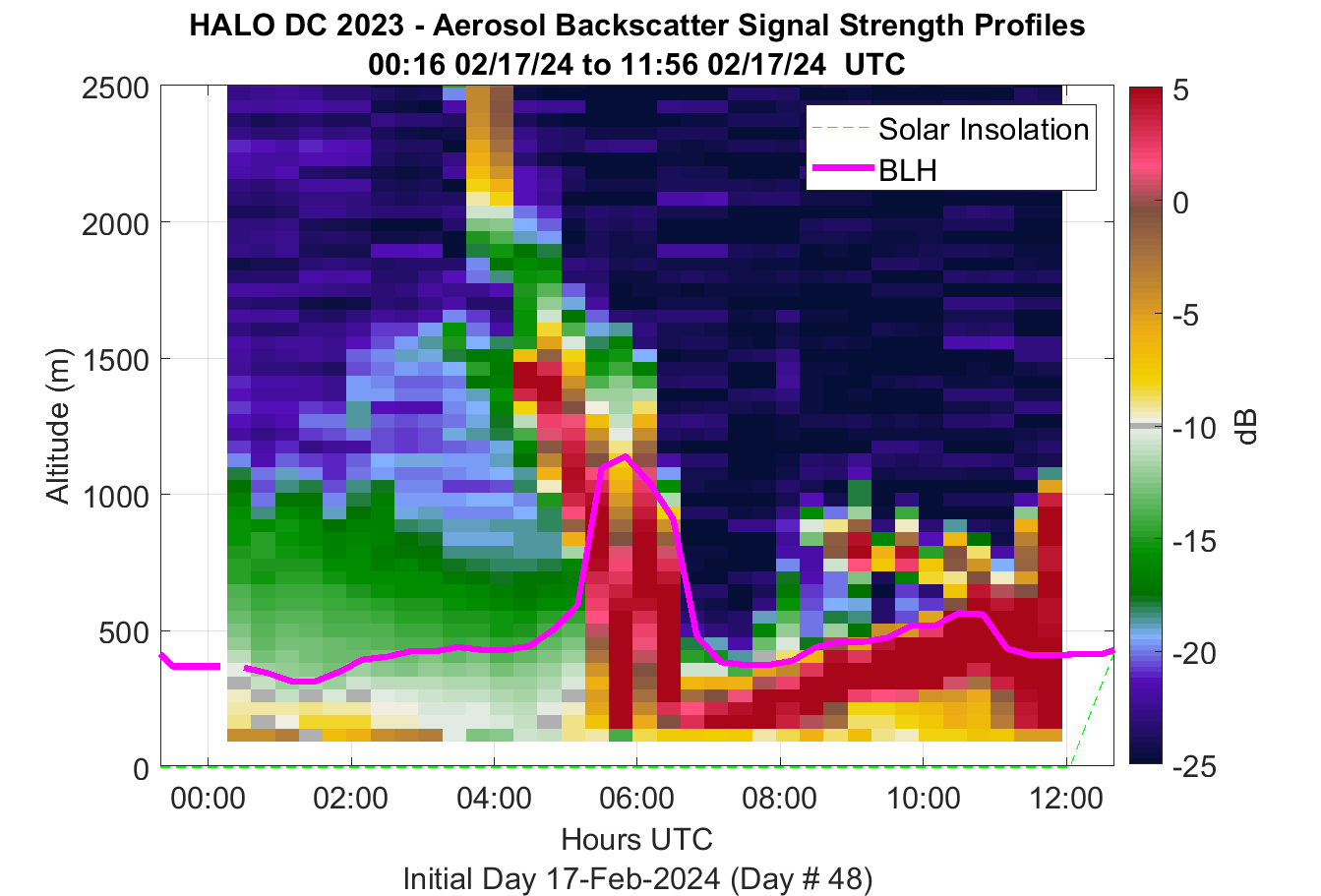 HALO DC 2023 - Aerosol Backscatter Signal Strength Profiles
00:16 02/17/24 to 11:56 02/17/24 UTC

Solar Insolation
BLH

Altitude (m)
2500
2000
1500
1000
500
0

00:00
02:00
04:00
06:00
08:00
10:00
12:00

Hours UTC
Initial Day 17-Feb-2024 (Day # 48)

5
0
-5
-10
-15
-20
-25
dB